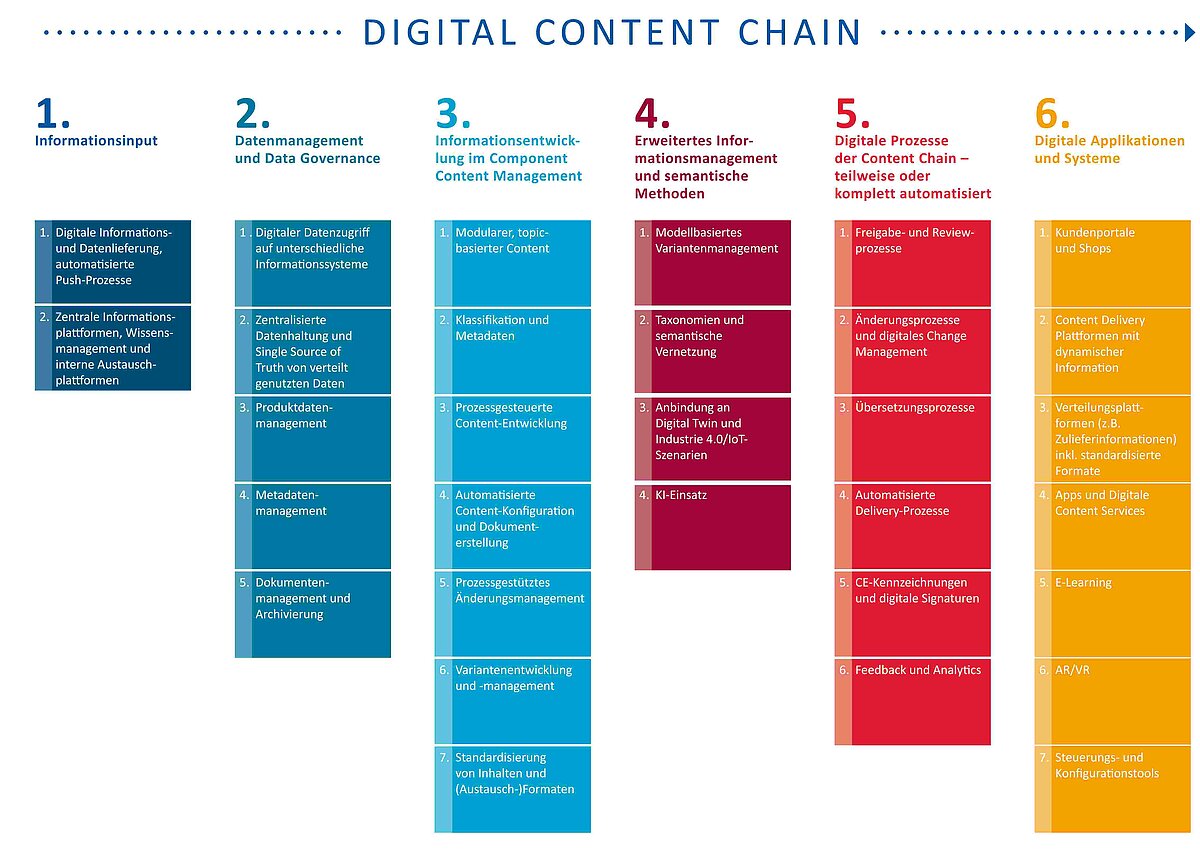 DIGITAL CONTENT CHAIN

1.
Informationsinput

1. Digitale Informations- und Datenlieferung, automatisierte Push-Prozesse

2. Zentrale Informationsplattformen, Wissensmanagement und interne Austauschplattformen

2.
Datenmanagement und Data Governance

1. Digitaler Datenzugriff auf unterschiedliche Informationssysteme

2. Zentralisierte Datenhaltung und Single Source of Truth von verteilt genutzten Daten

3. Produktdatenmanagement

4. Metadatenmanagement

5. Dokumentenmanagement und Archivierung

3.
Informationsentwicklung im Component Content Management

1. Modularer, topicbasierter Content

2. Klassifikation und Metadaten

3. Prozessgesteuerte Content-Entwicklung

4. Automatisierte Content-Konfiguration und Dokumenterstellung

5. Prozessgestütztes Änderungsmanagement

6. Variantenentwicklung und -management

7. Standardisierung von Inhalten und (Austausch-)Formaten

4.
Erweitertes Informationsmanagement und semantische Methoden

1. Modellbasiertes Variantenmanagement

2. Taxonomien und semantische Vernetzung

3. Anbindung an Digital Twin und Industrie 4.0/IoT-Szenarien

4. KI-Einsatz

5.
Digitale Prozesse der Content Chain – teilweise oder komplett automatisiert

1. Freigabe- und Reviewprozesse

2. Änderungsprozesse und digitales Change Management

3. Übersetzungsprozesse

4. Automatisierte Delivery-Prozesse

5. CE-Kennzeichnungen und digitale Signaturen

6. Feedback und Analytics

6.
Digitale Applikationen und Systeme

1. Kundenportale und Shops

2. Content Delivery Plattformen mit dynamischer Information

3. Verteilungsplattformen (z.B. Zulieferinformationen) inkl. standardisierte Formate

4. Apps und Digitale Content Services

5. E-Learning

6. AR/VR

7. Steuerungs- und Konfigurationstools